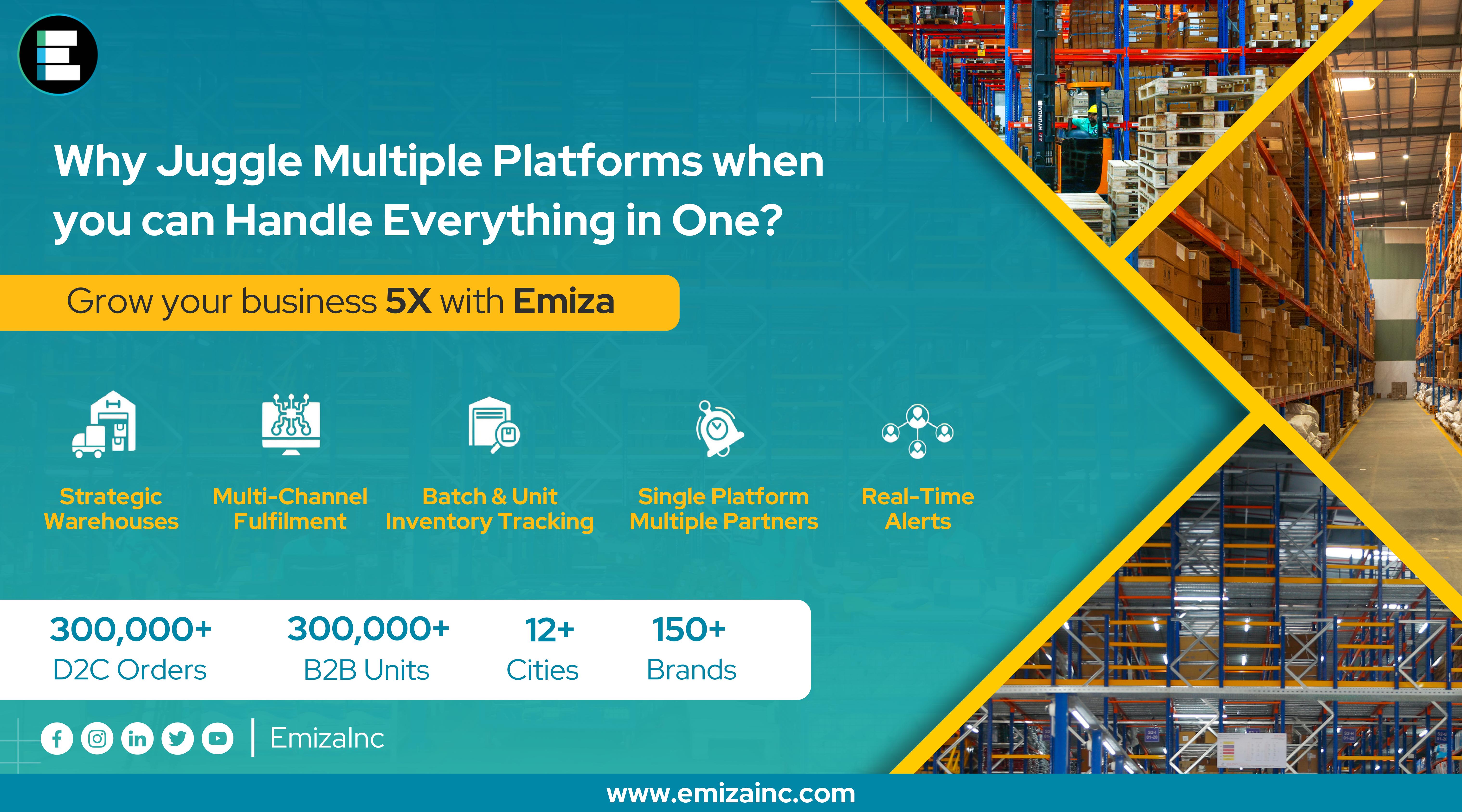 Why Juggle Multiple Platforms when you can Handle Everything in One?

Grow your business 5X with Emiza

Strategic Warehouses

Multi-Channel Fulfilment

Batch & Unit Inventory Tracking

Single Platform Multiple Partners

Real-Time Alerts

300,000+
D2C Orders

300,000+
B2B Units

12+
Cities

150+
Brands

EmizaInc

www.emizainc.com

HYUNDAI